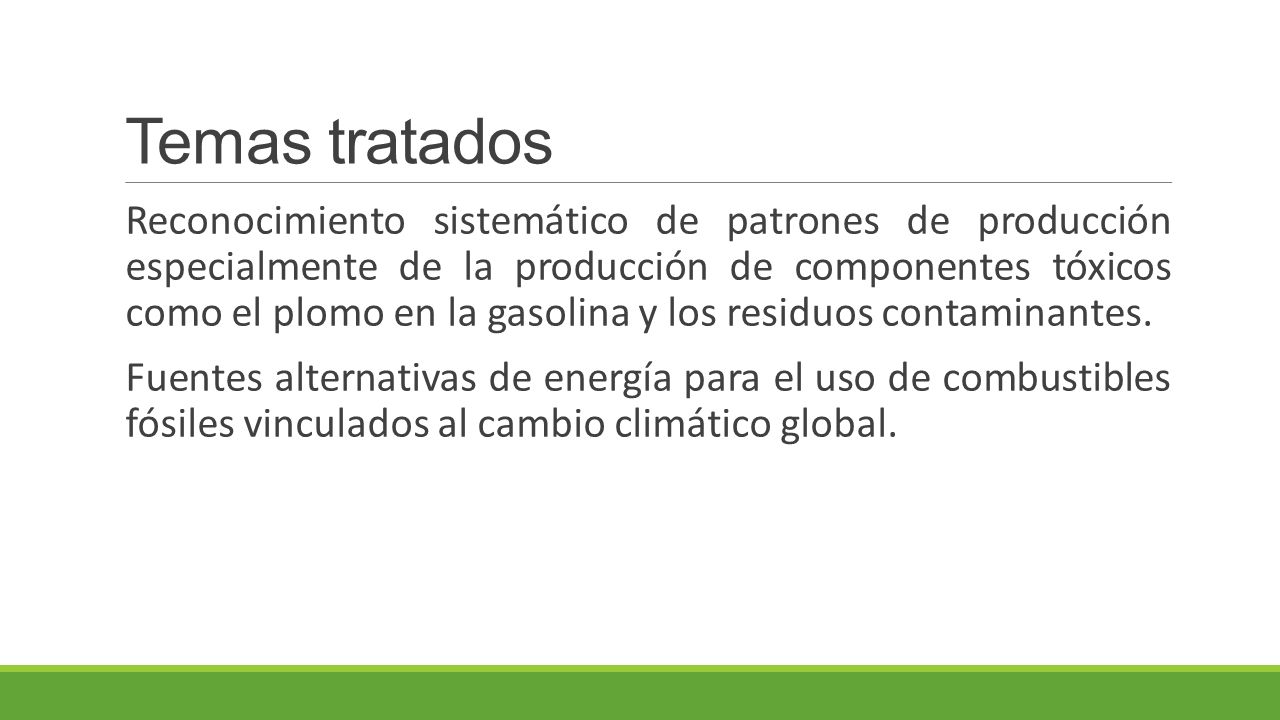 Temas tratados

Reconocimiento sistemático de patrones de producción especialmente de la producción de componentes tóxicos como el plomo en la gasolina y los residuos contaminantes.

Fuentes alternativas de energía para el uso de combustibles fósiles vinculados al cambio climático global.